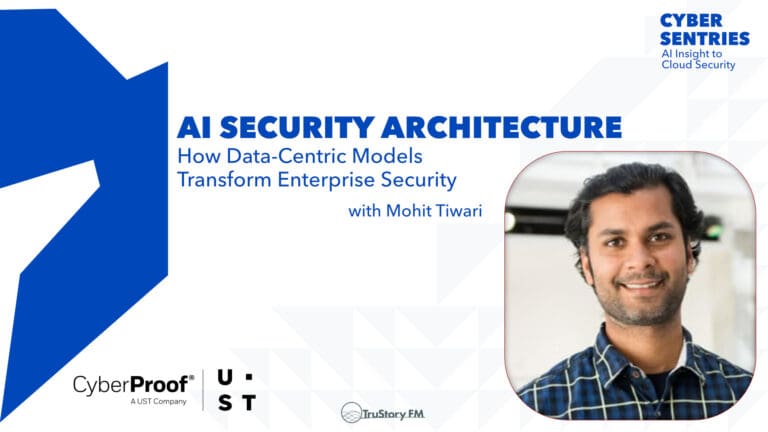 CYBER SENTRIES
AI Insight to Cloud Security

AI SECURITY ARCHITECTURE
How Data-Centric Models Transform Enterprise Security
with Mohit Tiwari

CyberProof®
A UST Company

U ·
S T

TruStory FM